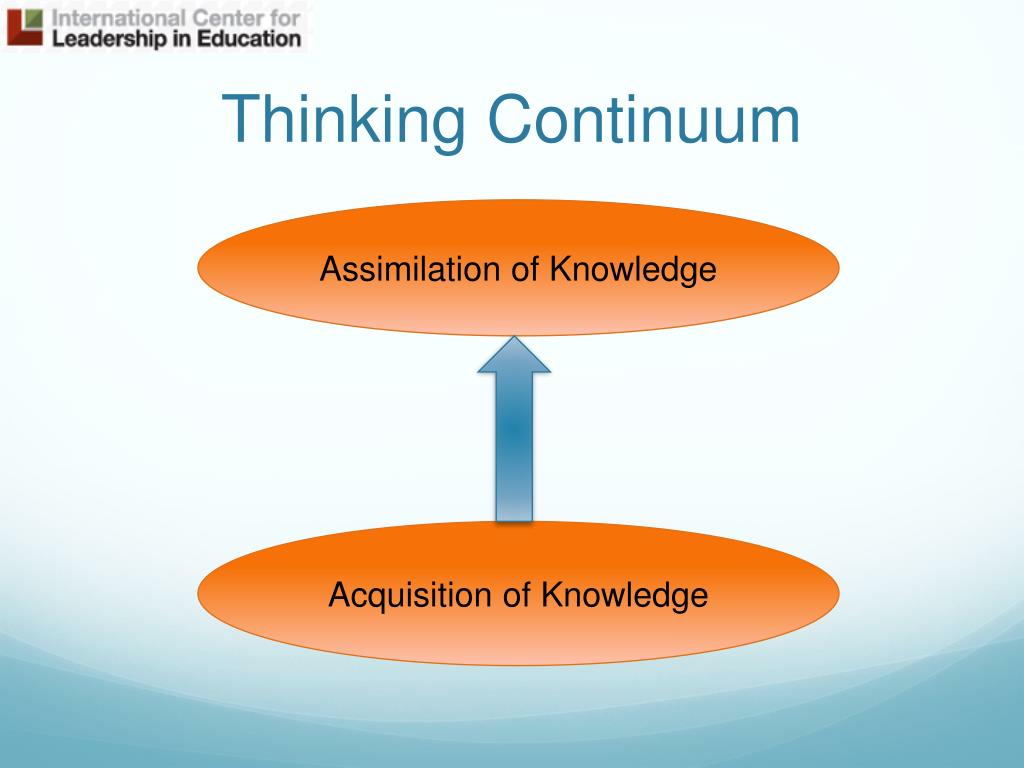 International Center for
Leadership in Education

Thinking Continuum

Assimilation of Knowledge

Acquisition of Knowledge